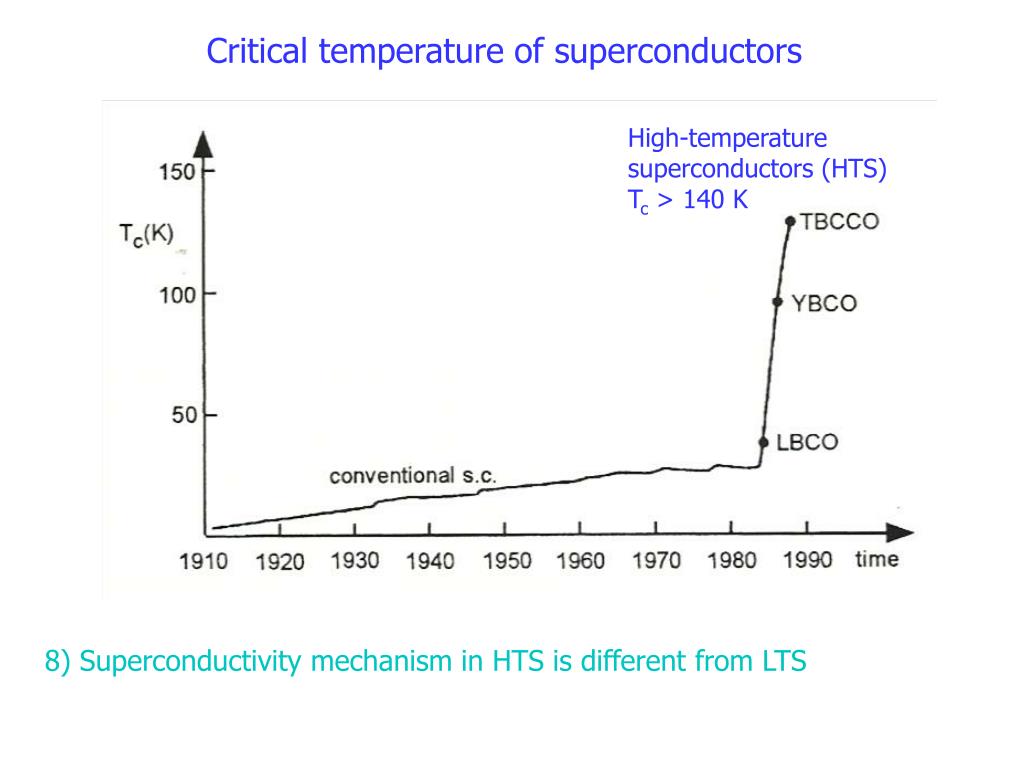 Critical temperature of superconductors

High-temperature superconductors (HTS) $T_c$ > 140 K

150

$T_c$(K)

100

50

TBCCO

YBCO

LBCO

conventional s.c.

1910 1920 1930 1940 1950 1960 1970 1980 1990 time

8) Superconductivity mechanism in HTS is different from LTS